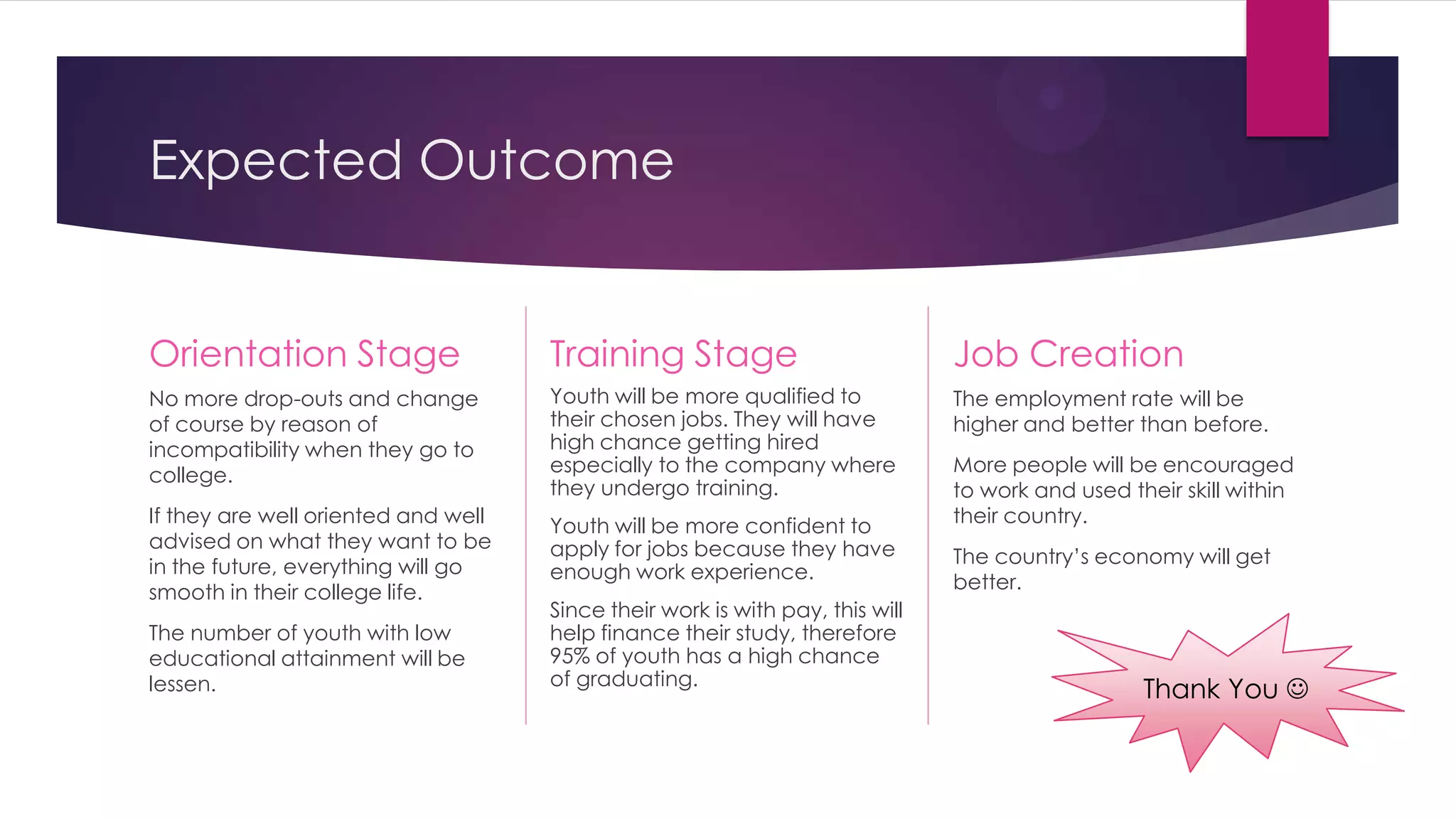 Expected Outcome

Orientation Stage

No more drop-outs and change of course by reason of incompatibility when they go to college.

If they are well oriented and well advised on what they want to be in the future, everything will go smooth in their college life.

The number of youth with low educational attainment will be lessen.

Training Stage

Youth will be more qualified to their chosen jobs. They will have high chance getting hired especially to the company where they undergo training.

Youth will be more confident to apply for jobs because they have enough work experience.

Since their work is with pay, this will help finance their study, therefore 95% of youth has a high chance of graduating.

Job Creation

The employment rate will be higher and better than before.

More people will be encouraged to work and used their skill within their country.

The country's economy will get better.

Thank You ☺